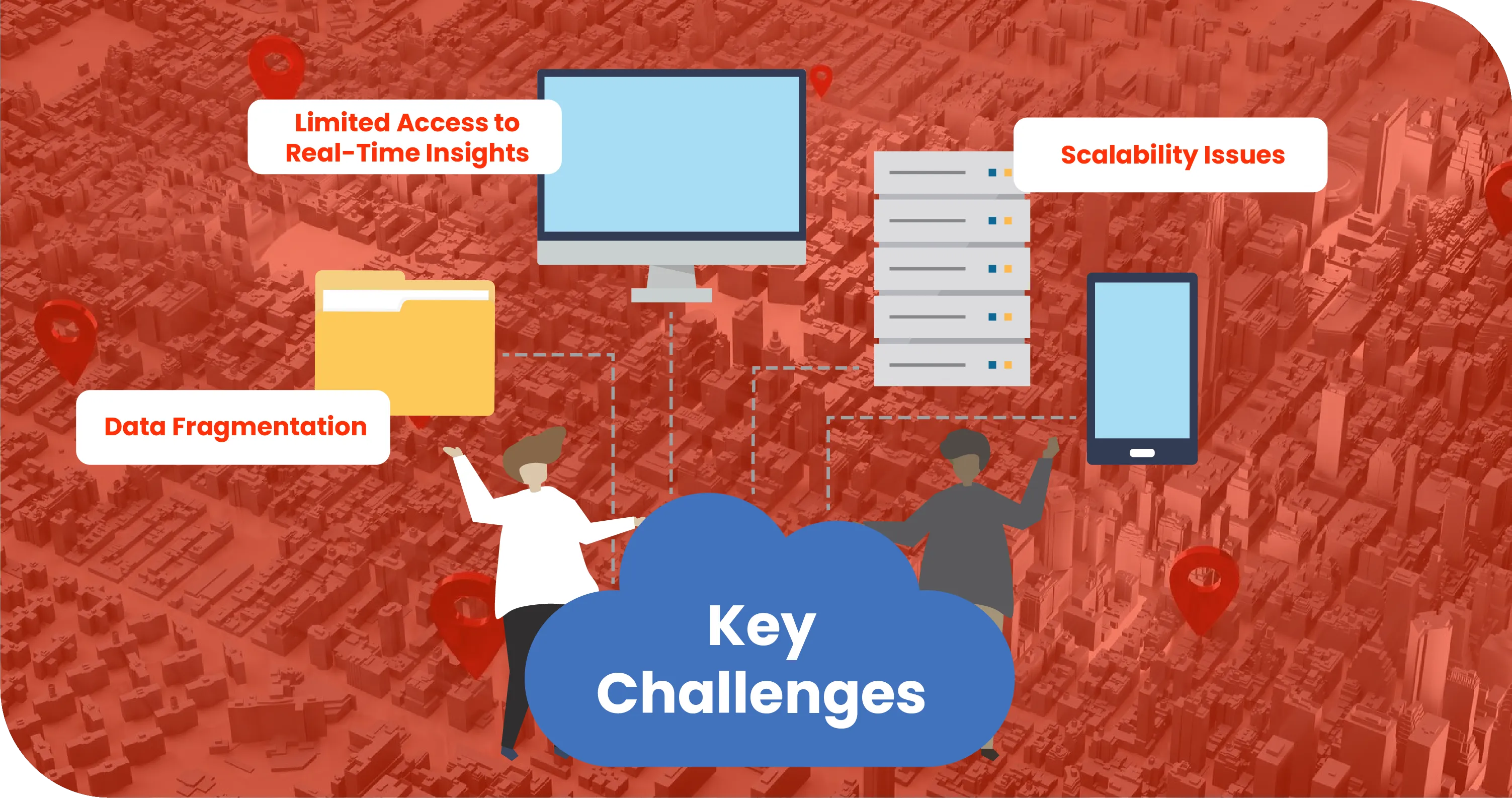 Limited Access to Real-Time Insights

Scalability Issues

Data Fragmentation

Key Challenges